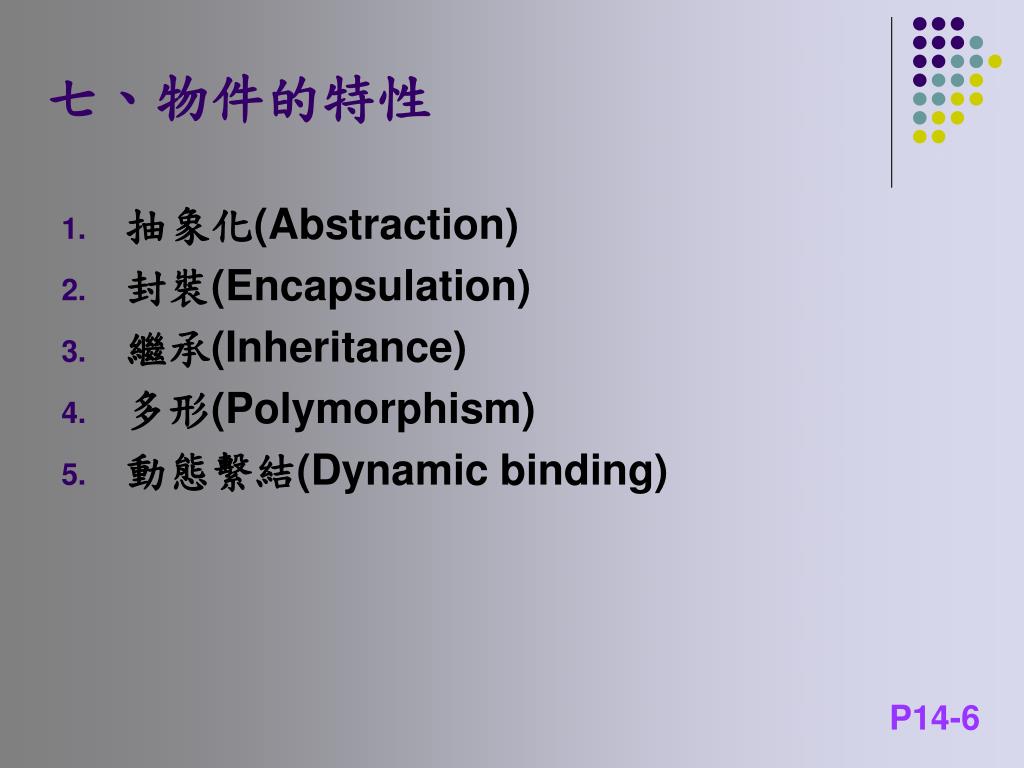 七、物件的特性

1. 抽象化(Abstraction)
2. 封裝(Encapsulation)
3. 繼承(Inheritance)
4. 多形(Polymorphism)
5. 動態繫結(Dynamic binding)

P14-6